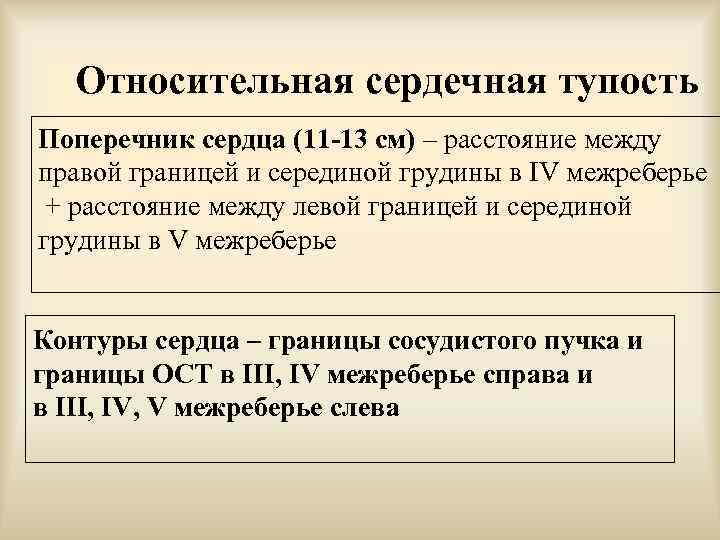 Относительная сердечная тупость

Поперечник сердца (11-13 см) – расстояние между правой границей и серединой грудины в IV межреберье + расстояние между левой границей и серединой грудины в V межреберье

Контуры сердца – границы сосудистого пучка и границы ОСТ в III, IV межреберье справа и в III, IV, V межреберье слева